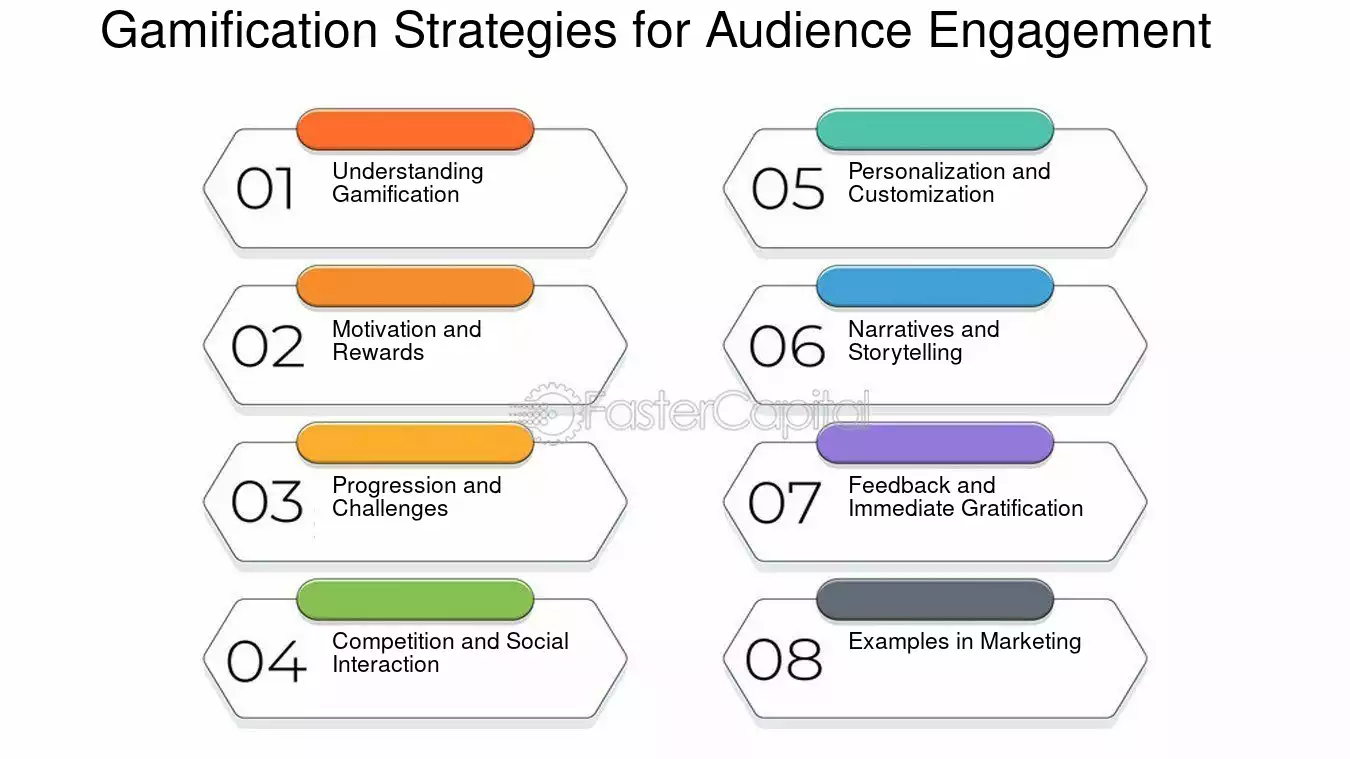 Gamification Strategies for Audience Engagement

01 Understanding Gamification

02 Motivation and Rewards

03 Progression and Challenges

04 Competition and Social Interaction

05 Personalization and Customization

06 Narratives and Storytelling

07 Feedback and Immediate Gratification

08 Examples in Marketing

FasterCapital